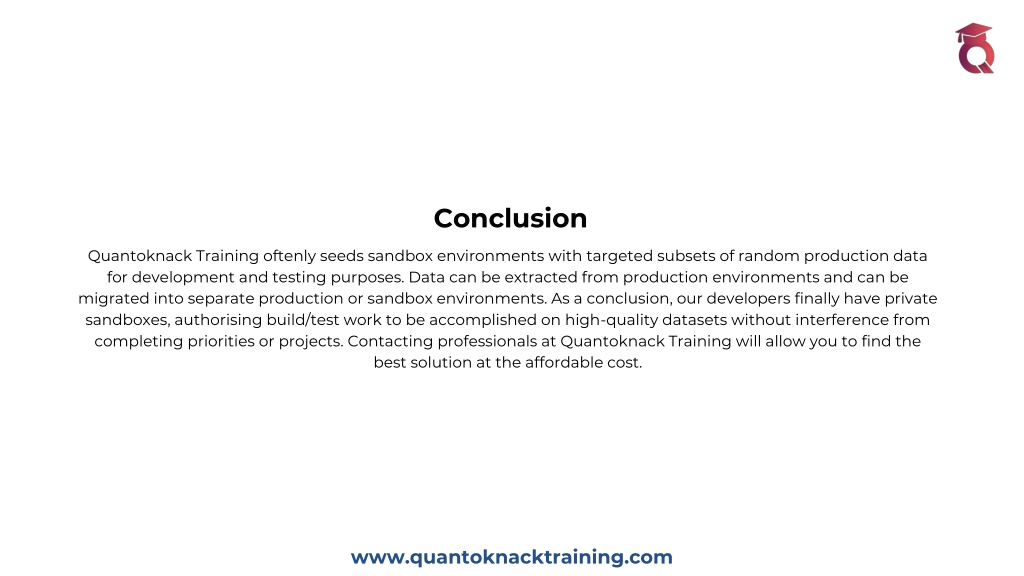 Conclusion

Quantoknack Training oftenly seeds sandbox environments with targeted subsets of random production data for development and testing purposes. Data can be extracted from production environments and can be migrated into separate production or sandbox environments. As a conclusion, our developers finally have private sandboxes, authorising build/test work to be accomplished on high-quality datasets without interference from completing priorities or projects. Contacting professionals at Quantoknack Training will allow you to find the best solution at the affordable cost.

www.quantoknacktraining.com